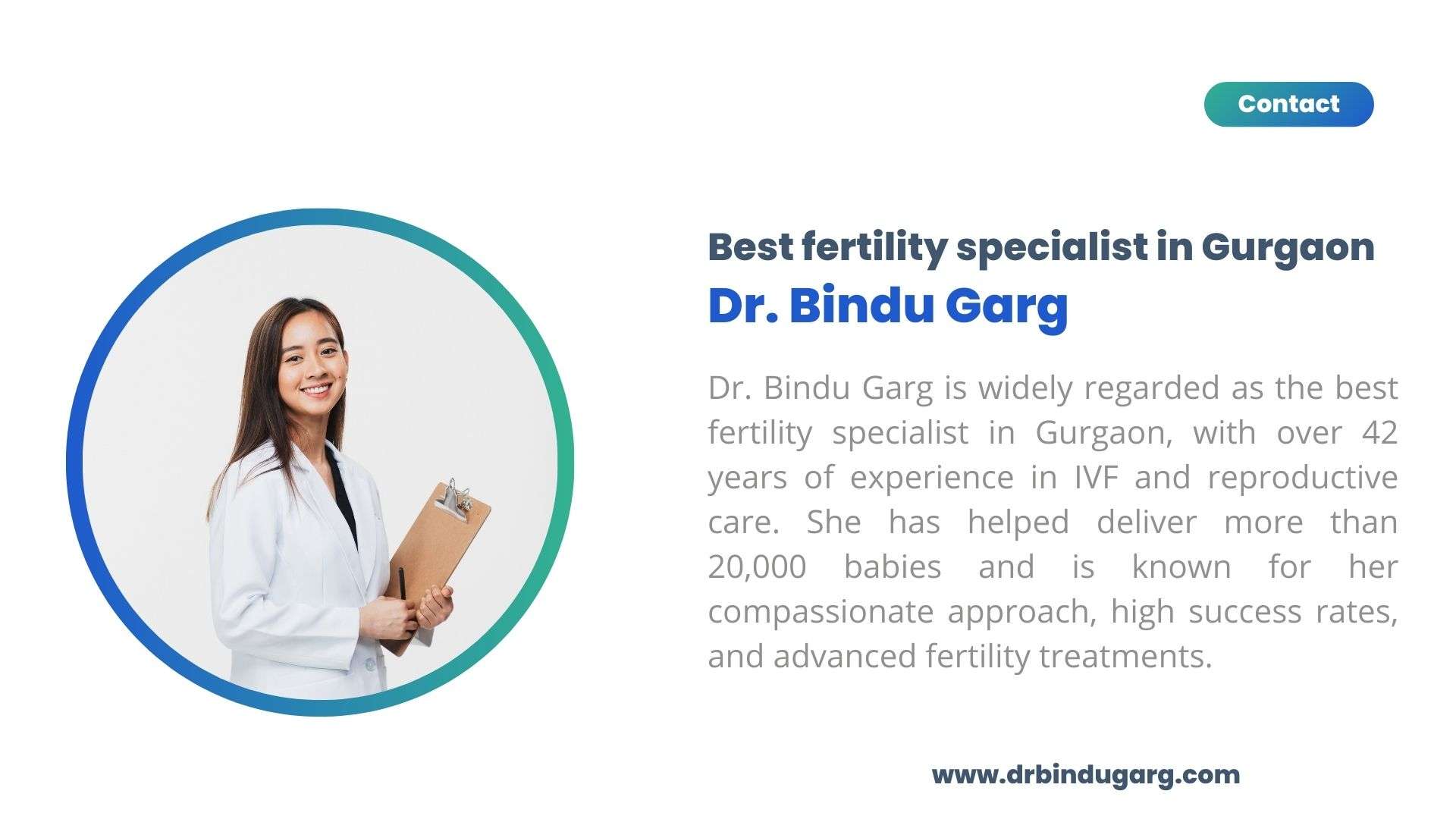 Contact

Best fertility specialist in Gurgaon
Dr. Bindu Garg

Dr. Bindu Garg is widely regarded as the best fertility specialist in Gurgaon, with over 42 years of experience in IVF and reproductive care. She has helped deliver more than 20,000 babies and is known for her compassionate approach, high success rates, and advanced fertility treatments.

www.drbindugarg.com